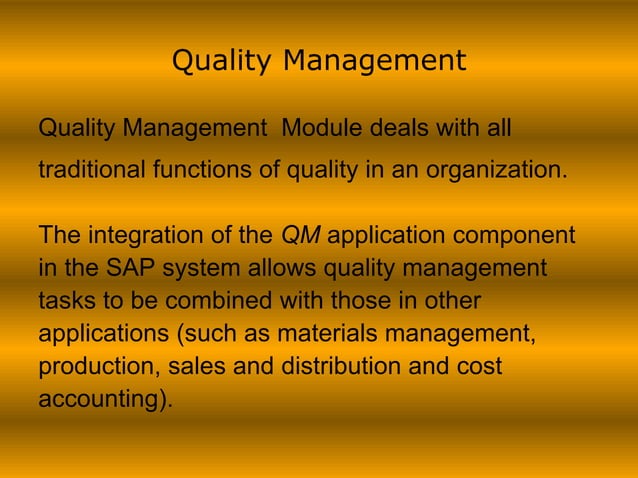 Quality Management

Quality Management  Module deals with all traditional functions of quality in an organization.

The integration of the QM application component in the SAP system allows quality management tasks to be combined with those in other applications (such as materials management, production, sales and distribution and cost accounting).